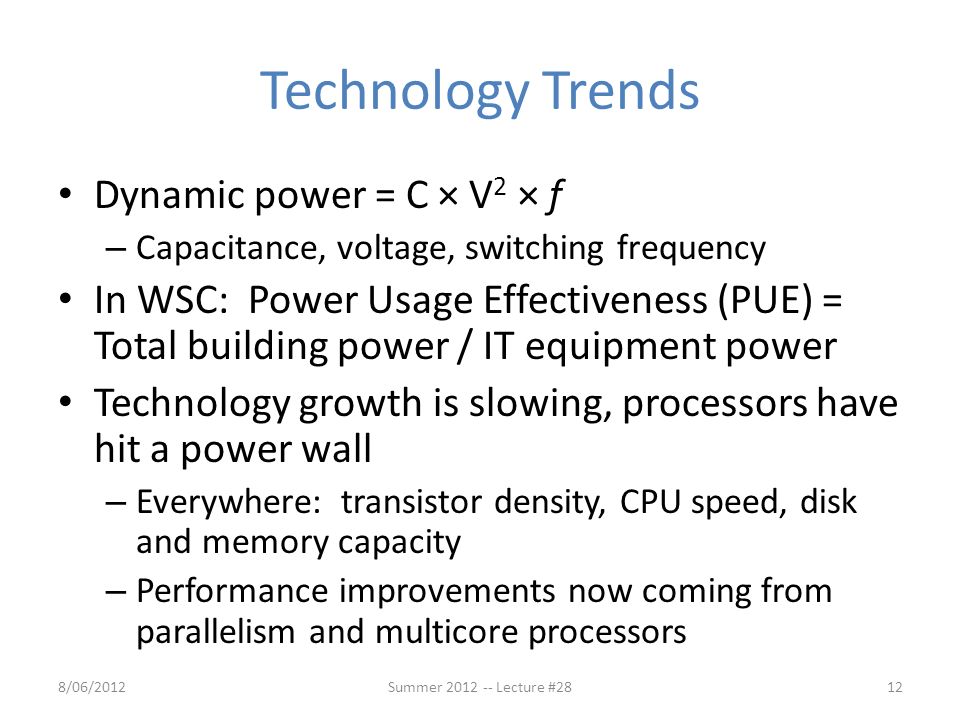 Technology Trends

• Dynamic power = $C \times V^2 \times f$
– Capacitance, voltage, switching frequency

• In WSC: Power Usage Effectiveness (PUE) = Total building power / IT equipment power

• Technology growth is slowing, processors have hit a power wall
– Everywhere: transistor density, CPU speed, disk and memory capacity
– Performance improvements now coming from parallelism and multicore processors

8/06/2012
Summer 2012 -- Lecture #28
12